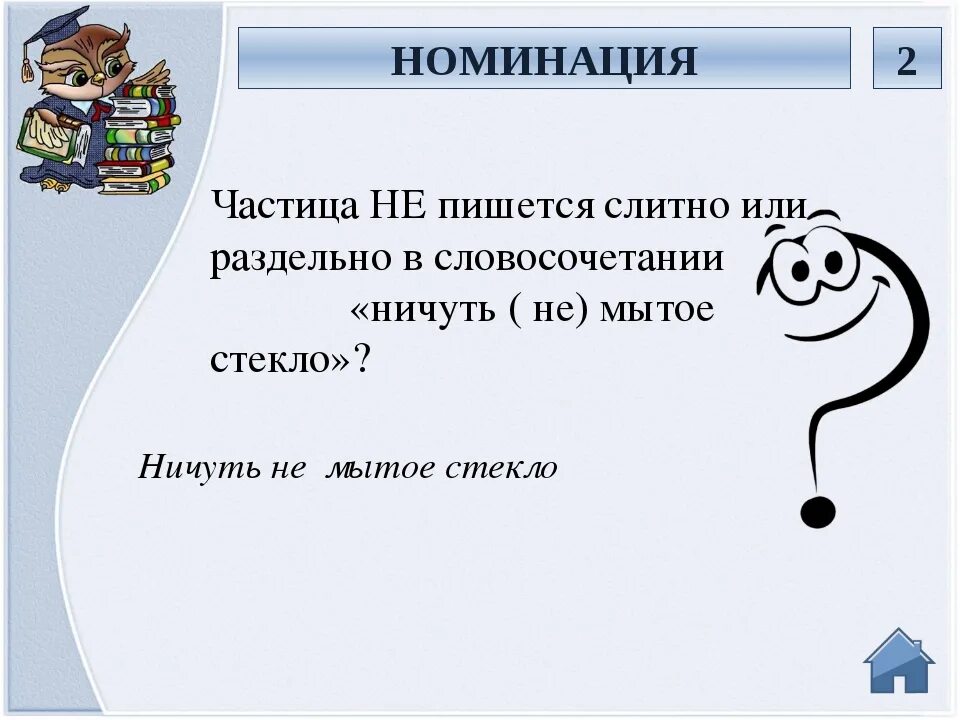 НОМИНАЦИЯ

2

Частица НЕ пишется слитно или раздельно в словосочетании «ничуть ( не) мытое стекло»?

Ничуть не мытое стекло